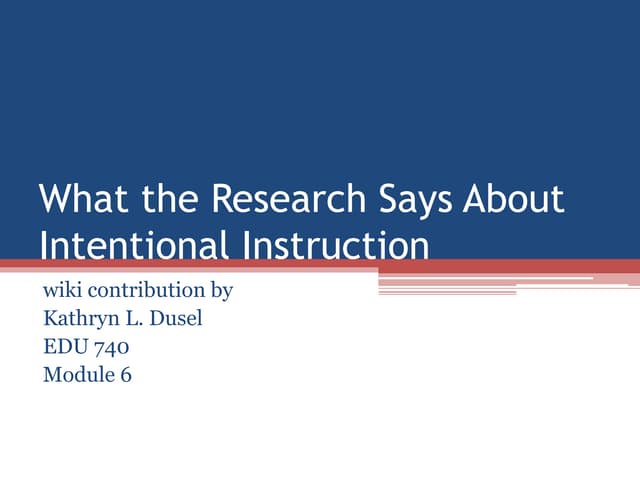 What the Research Says About Intentional Instruction

wiki contribution by
Kathryn L. Dusel
EDU 740
Module 6